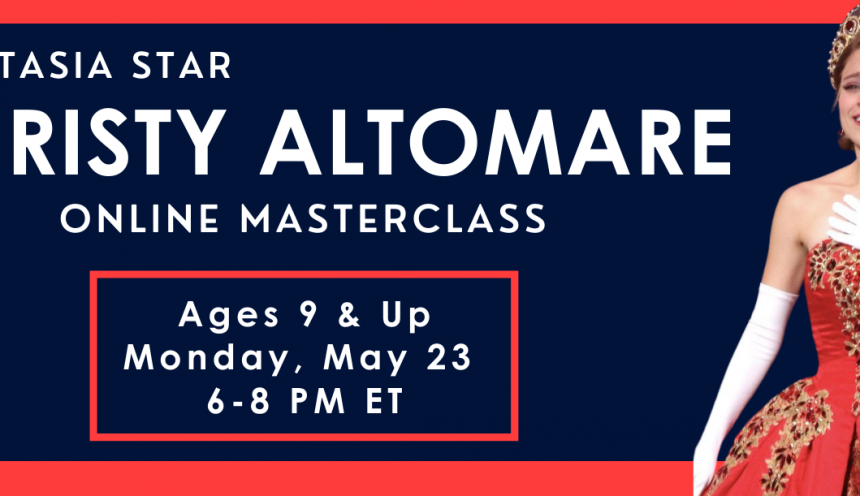 TASIA STAR
RISTY ALTOMARE
ONLINE MASTERCLASS

Ages 9 & Up
Monday, May 23
6-8 PM ET